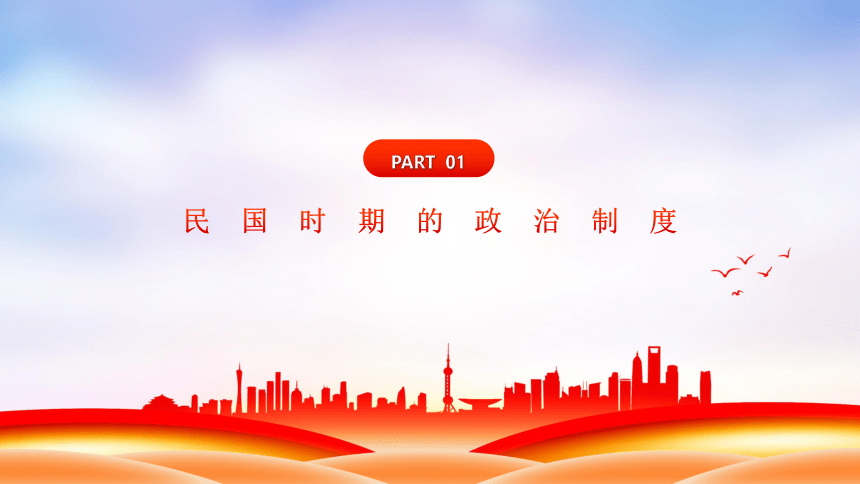 PART 01

民国时期的政治制度